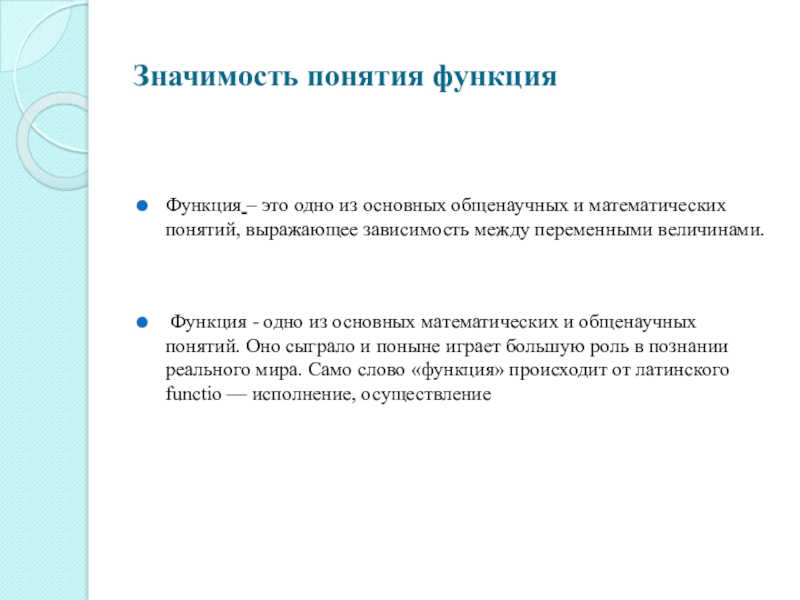 Значимость понятия функция

Функция – это одно из основных общенаучных и математических понятий, выражающее зависимость между переменными величинами.

Функция - одно из основных математических и общенаучных понятий. Оно сыграло и поныне играет большую роль в познании реального мира. Само слово «функция» происходит от латинского functio — исполнение, осуществление